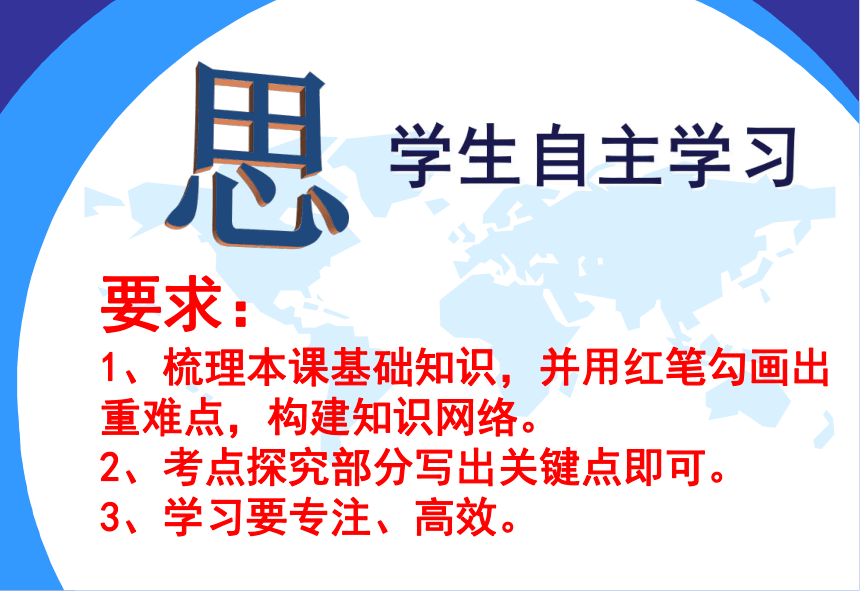 思 学生自主学习

要求：

1、梳理本课基础知识，并用红笔勾画出重难点，构建知识网络。

2、考点探究部分写出关键点即可。

3、学习要专注、高效。